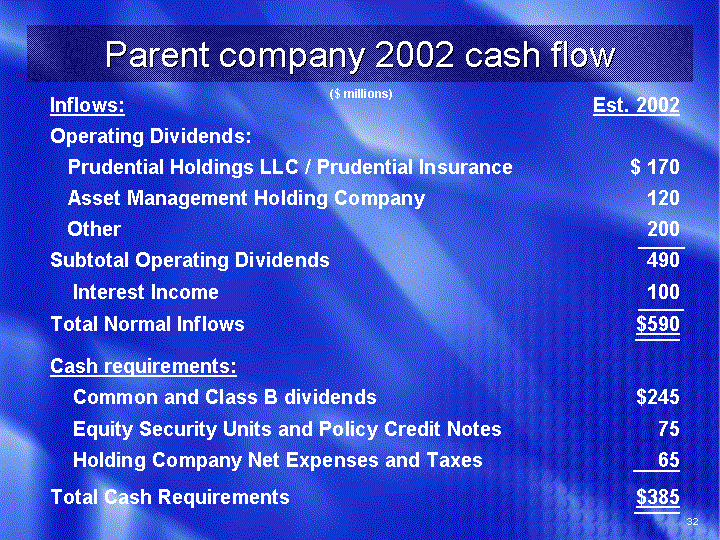 Parent company 2002 cash flow

($ millions)

| Inflows: | Est. 2002 |
|---|---|
| Operating Dividends: | |
| Prudential Holdings LLC / Prudential Insurance | $ 170 |
| Asset Management Holding Company | 120 |
| Other | 200 |
| Subtotal Operating Dividends | 490 |
| Interest Income | 100 |
| Total Normal Inflows | $590 |
| Cash requirements: | |
| Common and Class B dividends | $245 |
| Equity Security Units and Policy Credit Notes | 75 |
| Holding Company Net Expenses and Taxes | 65 |
| Total Cash Requirements | $385 |

32